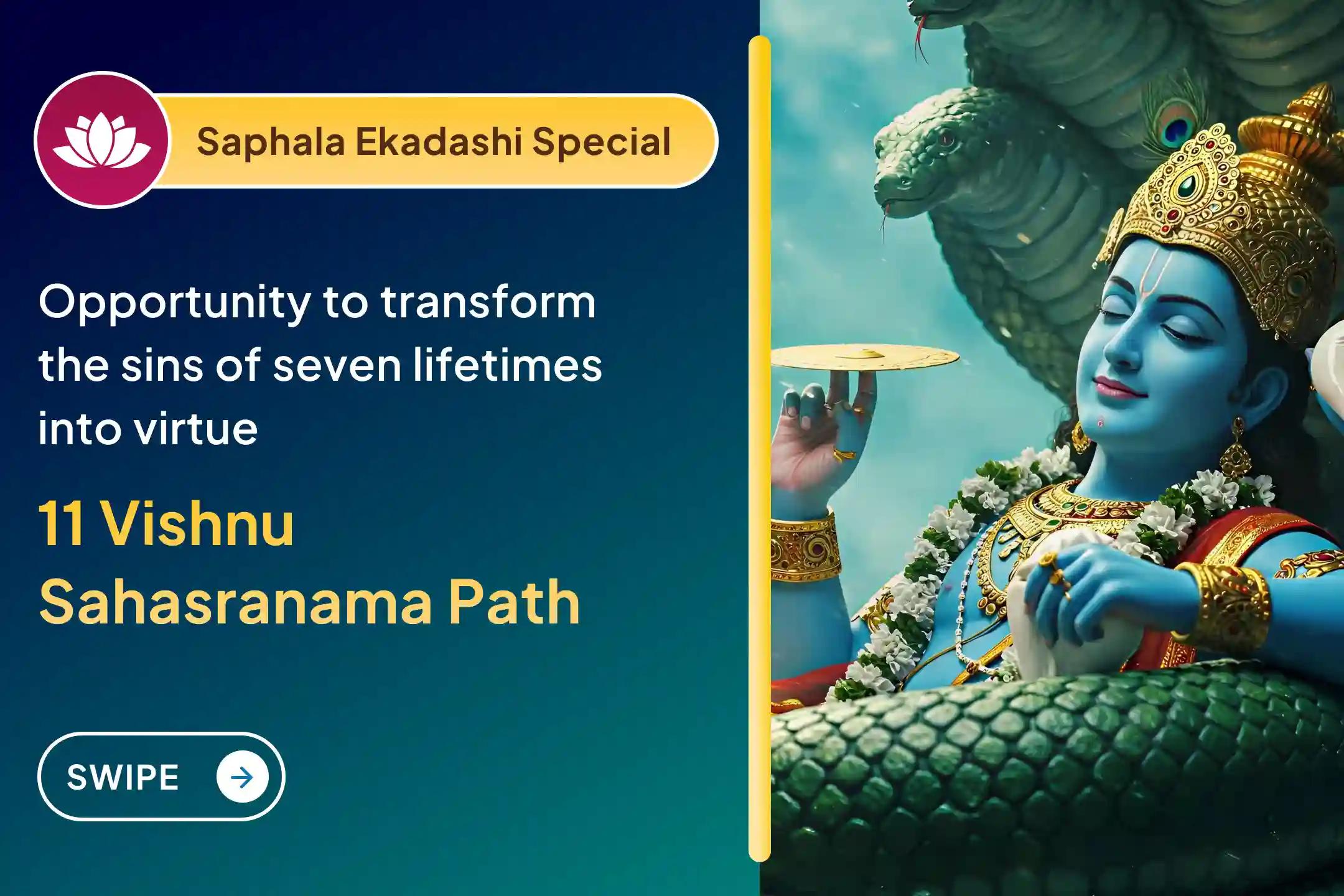 Saphala Ekadashi Special

Opportunity to transform the sins of seven lifetimes into virtue

11 Vishnu Sahasranama Path

SWIPE